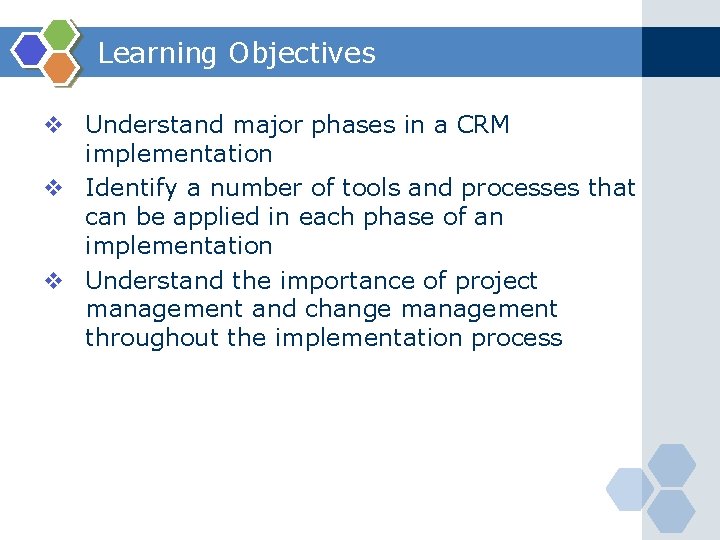 Learning Objectives

❖ Understand major phases in a CRM implementation

❖ Identify a number of tools and processes that can be applied in each phase of an implementation

❖ Understand the importance of project management and change management throughout the implementation process